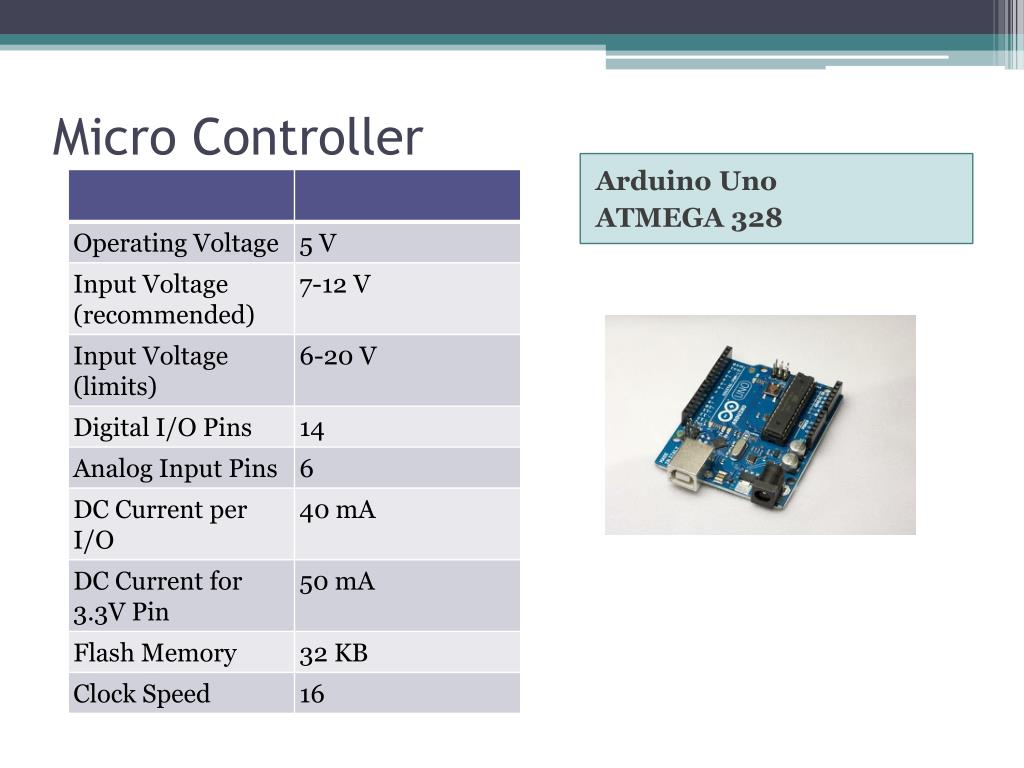 Micro Controller

| | |
|---|---|
| Operating Voltage | 5 V |
| Input Voltage (recommended) | 7-12 V |
| Input Voltage (limits) | 6-20 V |
| Digital I/O Pins | 14 |
| Analog Input Pins | 6 |
| DC Current per I/O | 40 mA |
| DC Current for 3.3V Pin | 50 mA |
| Flash Memory | 32 KB |
| Clock Speed | 16 |

Arduino Uno
ATMEGA 328